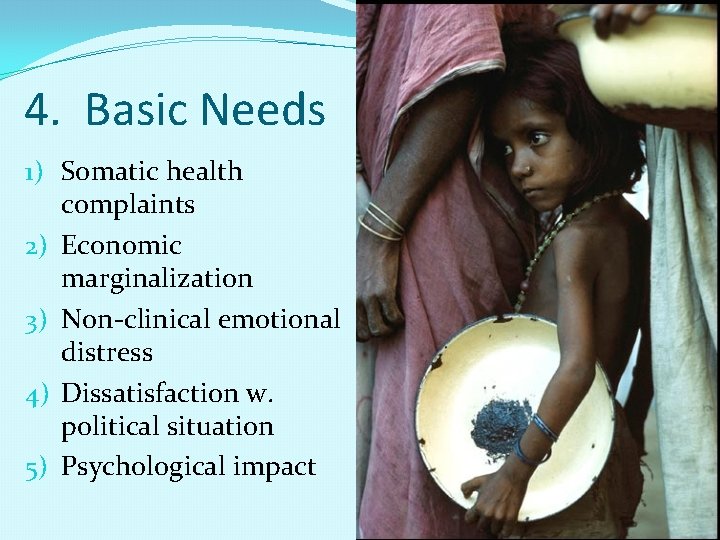 4. Basic Needs

1) Somatic health complaints
2) Economic marginalization
3) Non-clinical emotional distress
4) Dissatisfaction w. political situation
5) Psychological impact